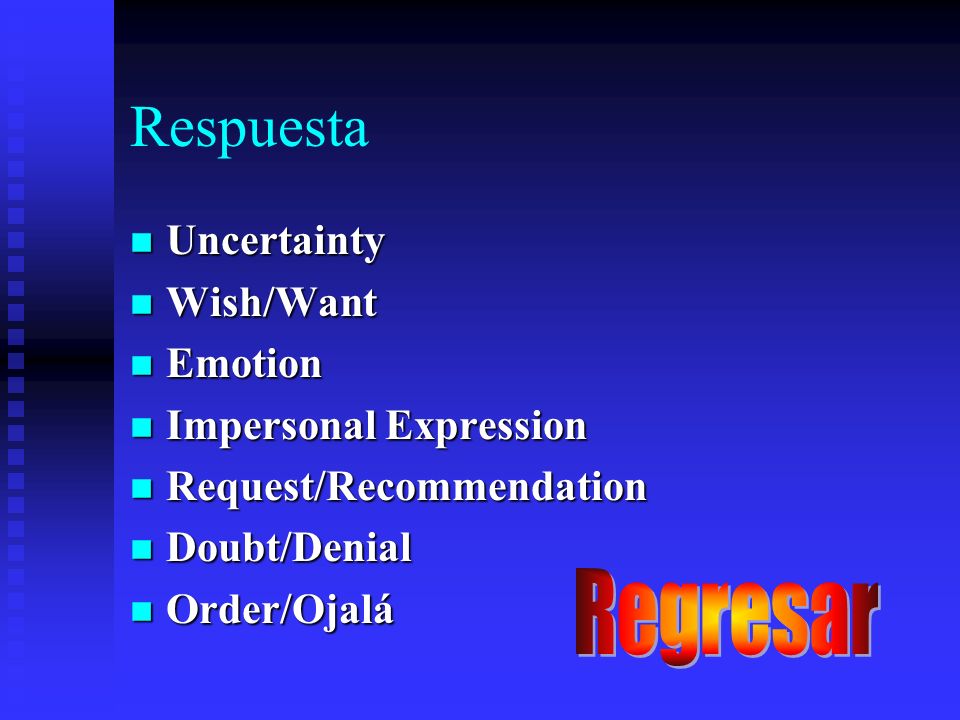 Respuesta

- Uncertainty
- Wish/Want
- Emotion
- Impersonal Expression
- Request/Recommendation
- Doubt/Denial
- Order/Ojalá

Regresar